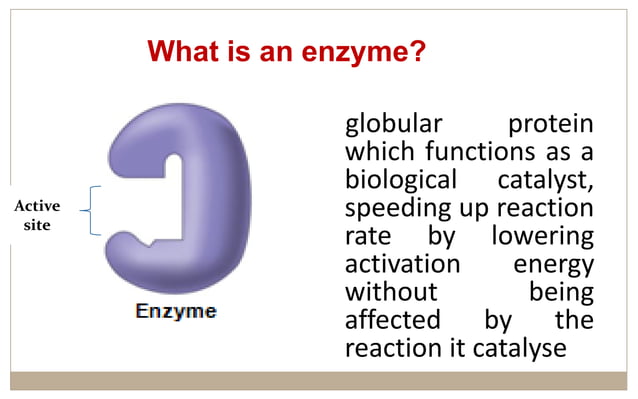 What is an enzyme?

Active site

Enzyme

globular protein which functions as a biological catalyst, speeding up reaction rate by lowering activation energy without being affected by the reaction it catalyse